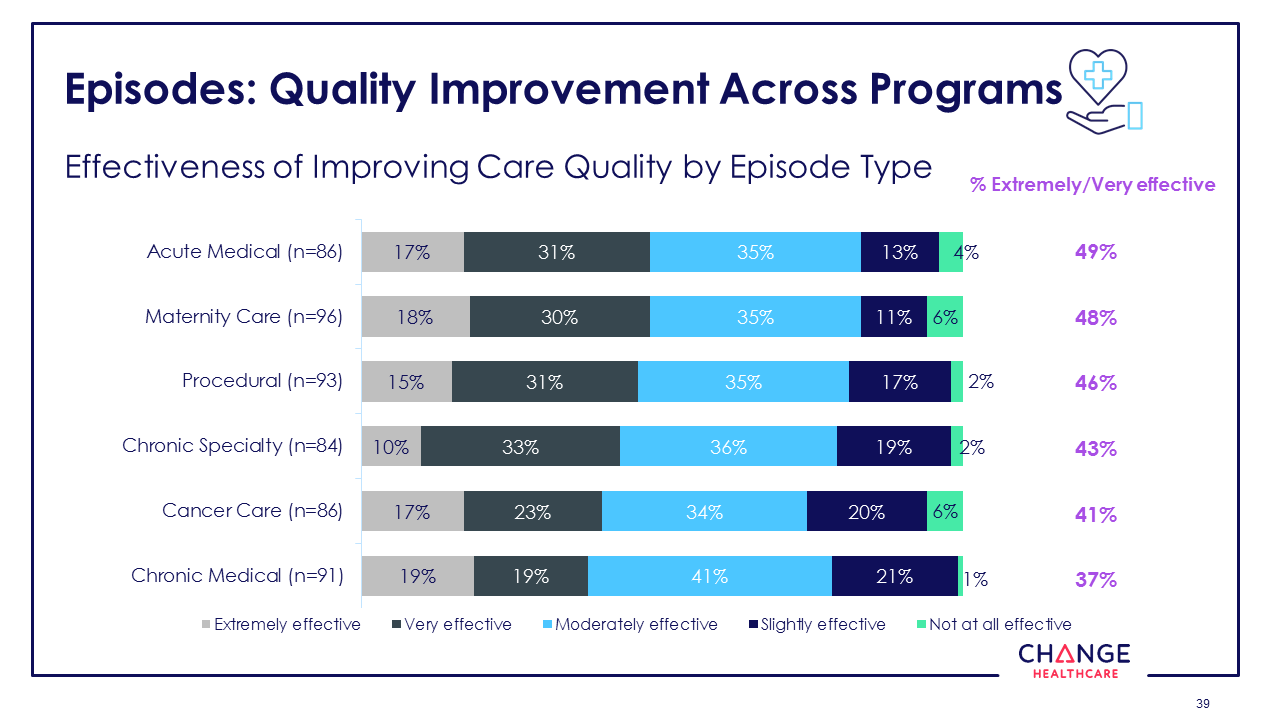 Episodes: Quality Improvement Across Programs

Effectiveness of Improving Care Quality by Episode Type

% Extremely/Very effective

| | Extremely effective | Very effective | Moderately effective | Slightly effective | Not at all effective | % Extremely/Very effective |
|---|---|---|---|---|---|---|
| Acute Medical (n=86) | 17% | 31% | 35% | 13% | 4% | 49% |
| Maternity Care (n=96) | 18% | 30% | 35% | 11% | 6% | 48% |
| Procedural (n=93) | 15% | 31% | 35% | 17% | 2% | 46% |
| Chronic Specialty (n=84) | 10% | 33% | 36% | 19% | 2% | 43% |
| Cancer Care (n=86) | 17% | 23% | 34% | 20% | 6% | 41% |
| Chronic Medical (n=91) | 19% | 19% | 41% | 21% | 1% | 37% |

Extremely effective Very effective Moderately effective Slightly effective Not at all effective

CHANGE HEALTHCARE

39